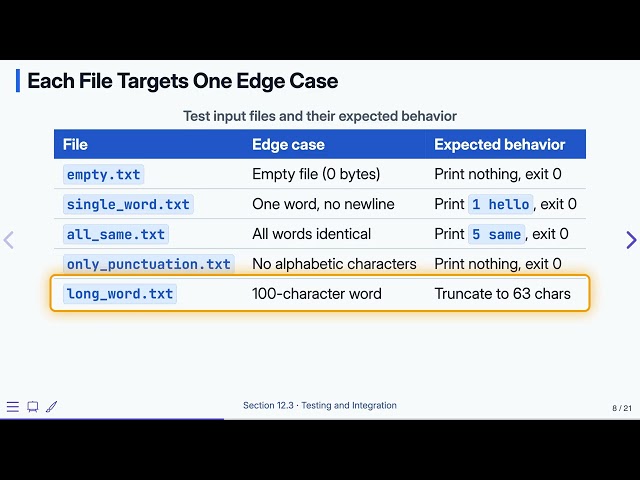 Each File Targets One Edge Case

Test input files and their expected behavior

| File | Edge case | Expected behavior |
|---|---|---|
| empty.txt | Empty file (0 bytes) | Print nothing, exit 0 |
| single_word.txt | One word, no newline | Print 1 hello, exit 0 |
| all_same.txt | All words identical | Print 5 same, exit 0 |
| only_punctuation.txt | No alphabetic characters | Print nothing, exit 0 |
| long_word.txt | 100-character word | Truncate to 63 chars |

Section 12.3 · Testing and Integration

8 / 21